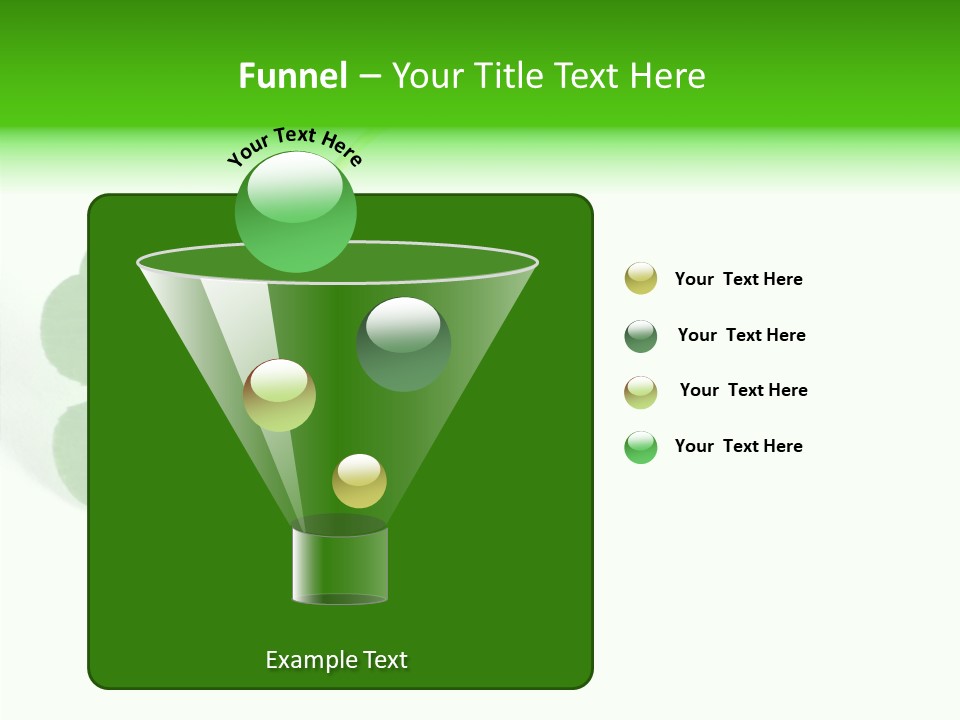 Funnel – Your Title Text Here

Your Text Here

Your Text Here

Your Text Here

Your Text Here

Your Text Here

Example Text